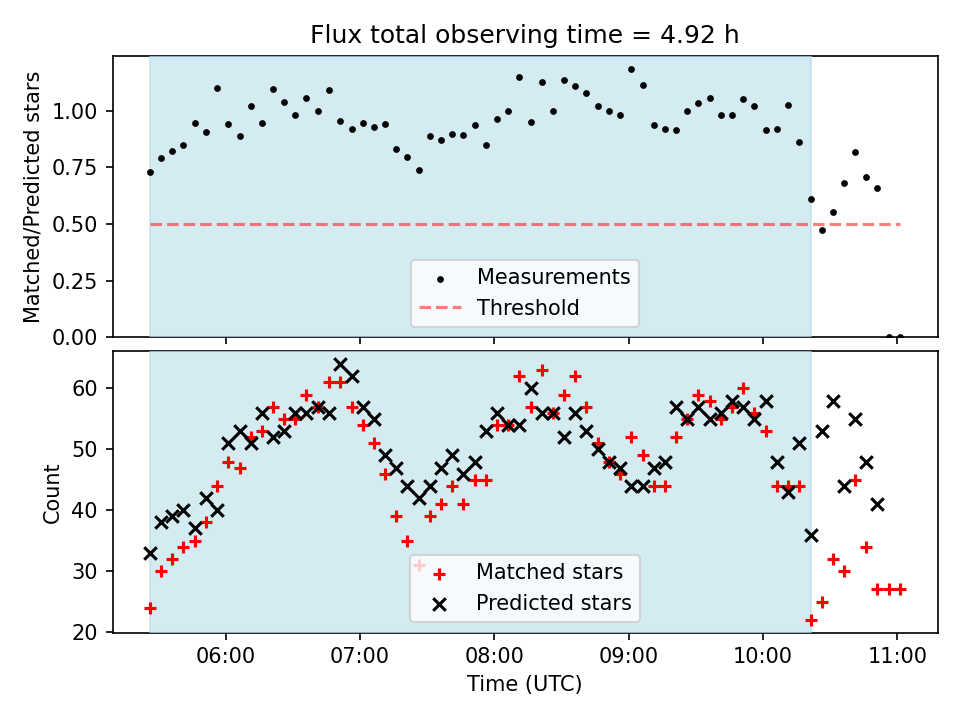 Flux total observing time = 4.92 h

Matched/Predicted stars

1.00
0.75
0.50
0.25
0.00

Measurements
Threshold

Count

60
50
40
30
20

Matched stars
Predicted stars

06:00
07:00
08:00
09:00
10:00
11:00

Time (UTC)